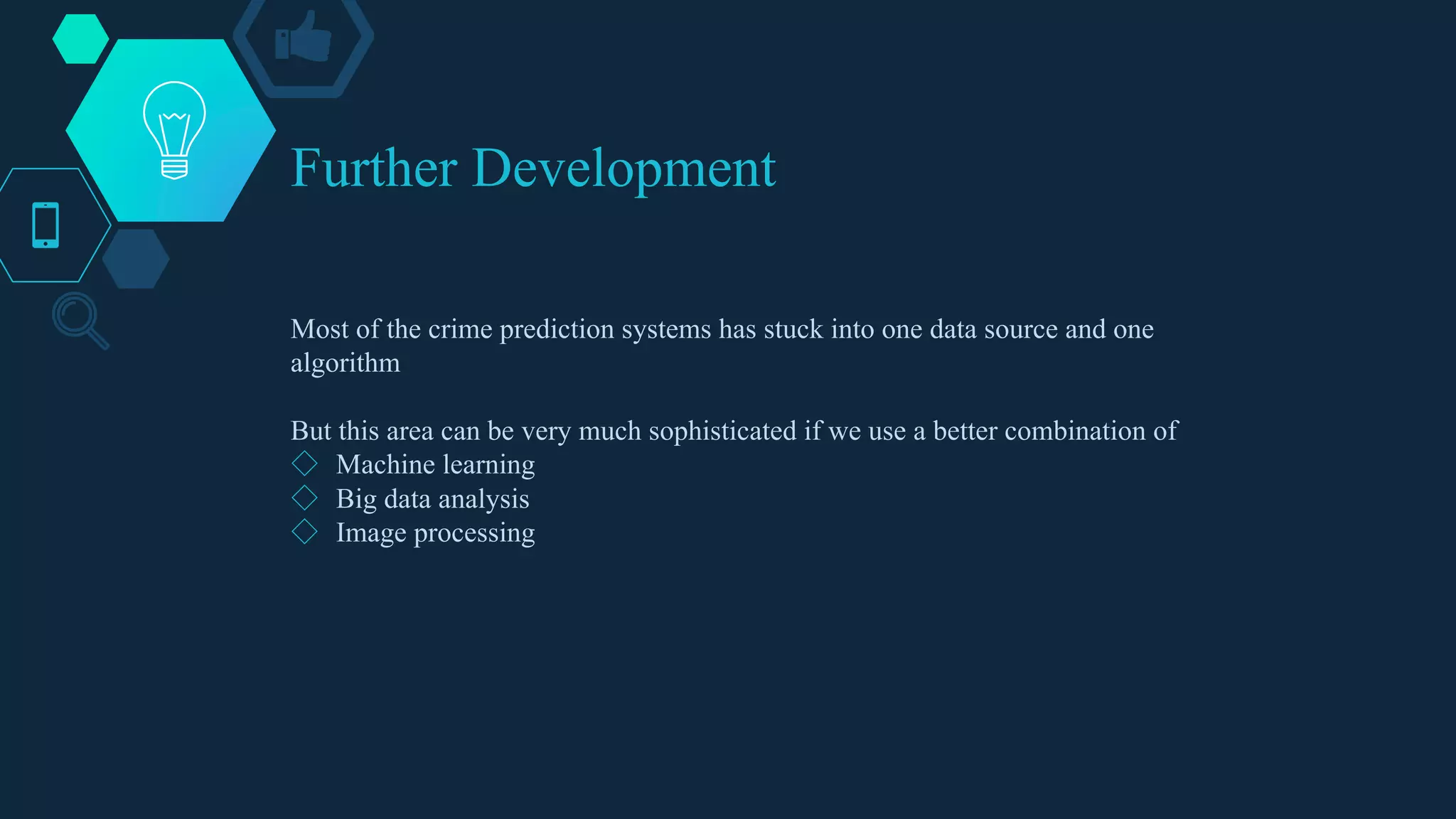 Further Development

Most of the crime prediction systems has stuck into one data source and one algorithm

But this area can be very much sophisticated if we use a better combination of
◇ Machine learning
◇ Big data analysis
◇ Image processing